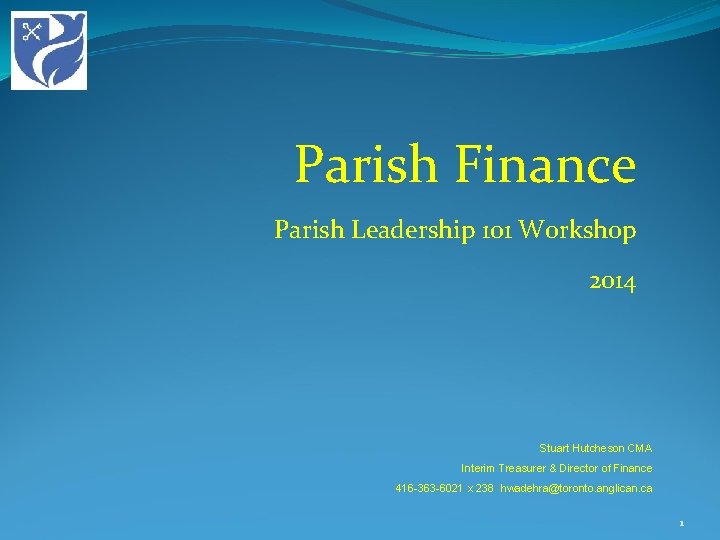 Parish Finance

Parish Leadership 101 Workshop

2014

Stuart Hutcheson CMA

Interim Treasurer & Director of Finance

416-363-6021 x 238 hwadehra@toronto.anglican.ca

1